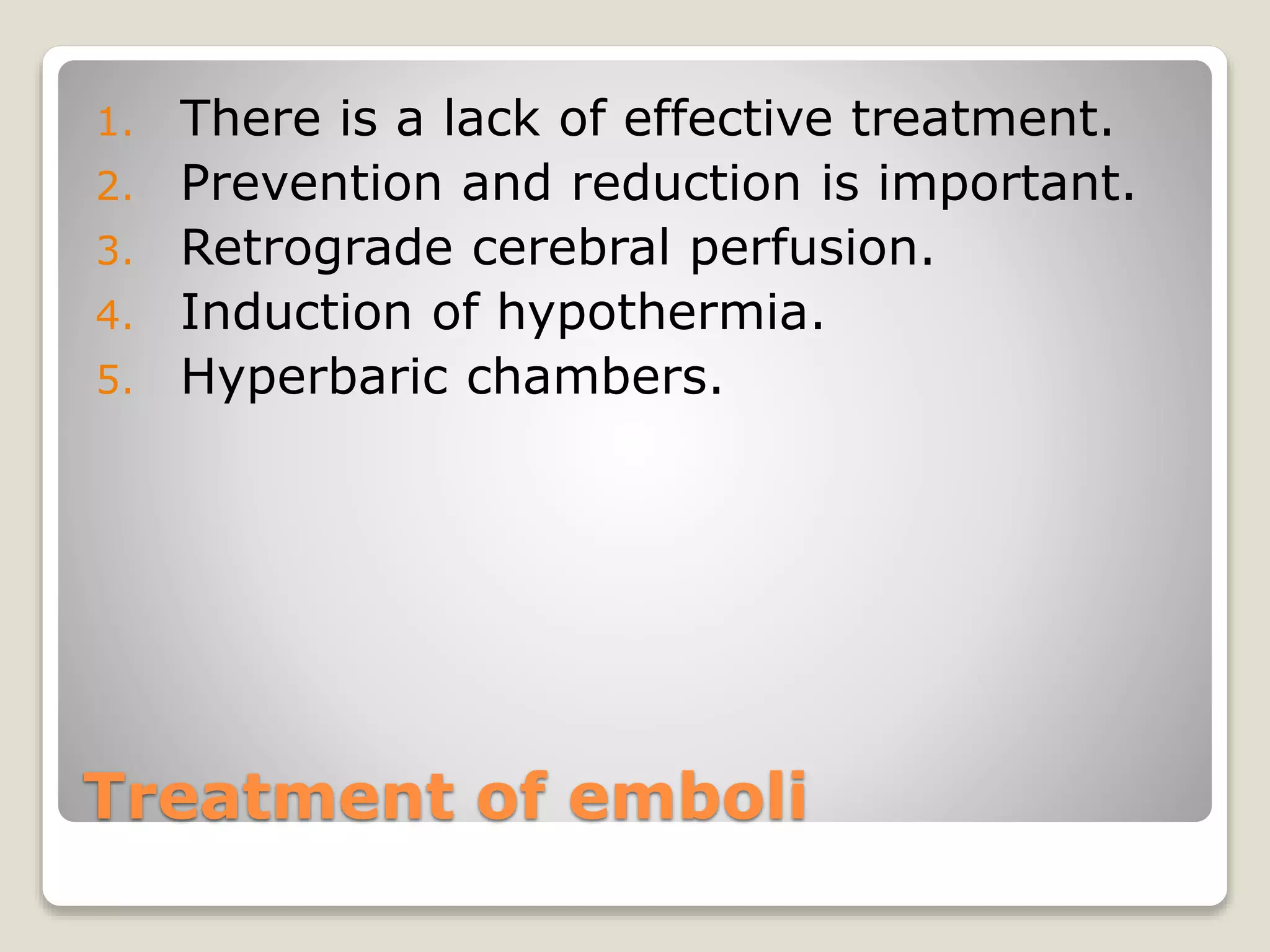 1. There is a lack of effective treatment.
2. Prevention and reduction is important.
3. Retrograde cerebral perfusion.
4. Induction of hypothermia.
5. Hyperbaric chambers.

Treatment of emboli